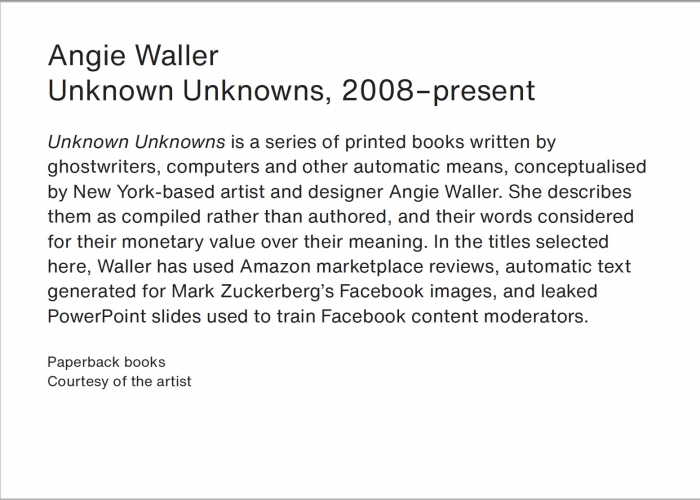 Angie Waller
Unknown Unknowns, 2008–present

Unknown Unknowns is a series of printed books written by ghostwriters, computers and other automatic means, conceptualised by New York-based artist and designer Angie Waller. She describes them as compiled rather than authored, and their words considered for their monetary value over their meaning. In the titles selected here, Waller has used Amazon marketplace reviews, automatic text generated for Mark Zuckerberg's Facebook images, and leaked PowerPoint slides used to train Facebook content moderators.

Paperback books
Courtesy of the artist